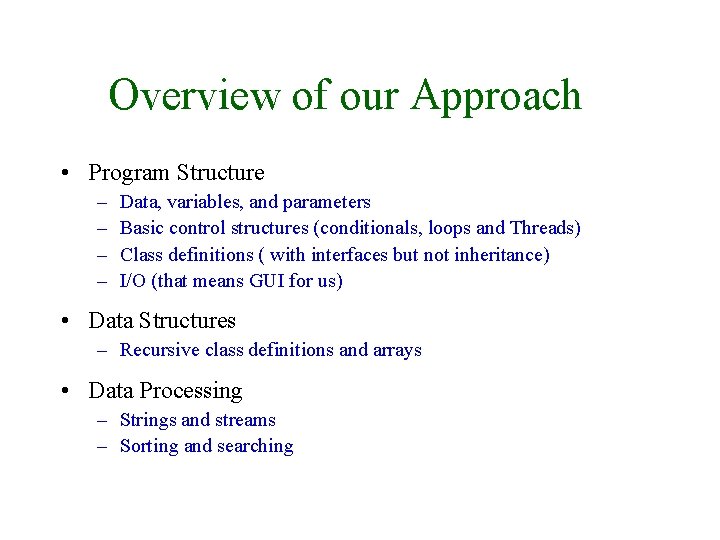 Overview of our Approach

• Program Structure
– Data, variables, and parameters
– Basic control structures (conditionals, loops and Threads)
– Class definitions ( with interfaces but not inheritance)
– I/O (that means GUI for us)

• Data Structures
– Recursive class definitions and arrays

• Data Processing
– Strings and streams
– Sorting and searching